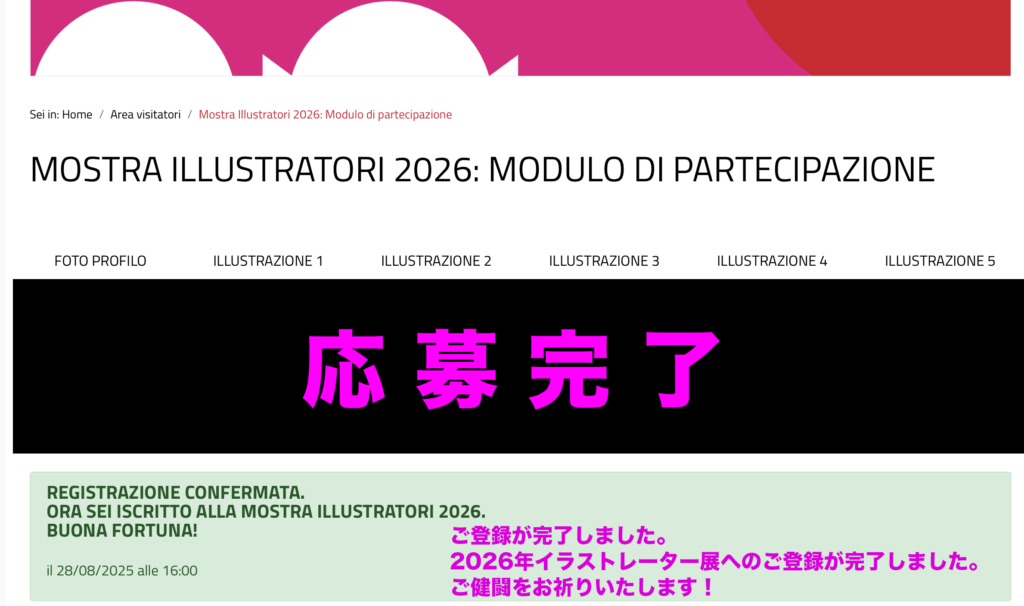 Sei in: Home / Area visitatori / Mostra Illustratori 2026: Modulo di partecipazione

MOSTRA ILLUSTRATORI 2026: MODULO DI PARTECIPAZIONE

FOTO PROFILO ILLUSTRAZIONE 1 ILLUSTRAZIONE 2 ILLUSTRAZIONE 3 ILLUSTRAZIONE 4 ILLUSTRAZIONE 5

応募完了

REGISTRAZIONE CONFERMATA.
ORA SEI ISCRITTO ALLA MOSTRA ILLUSTRATORI 2026.
BUONA FORTUNA!

il 28/08/2025 alle 16:00

ご登録が完了しました。
2026年イラストレーター展へのご登録が完了しました。
ご健闘をお祈りいたします！